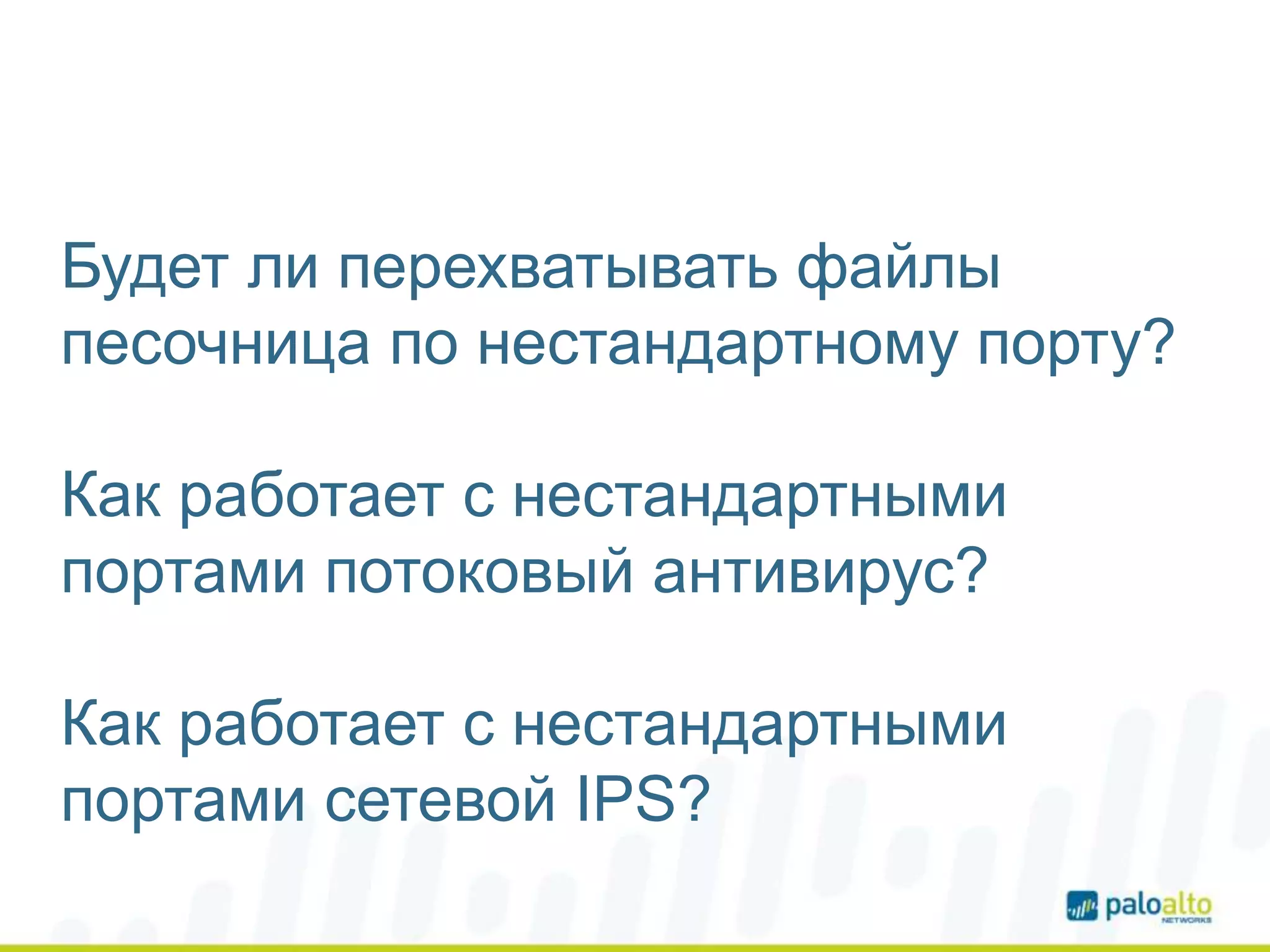 Будет ли перехватывать файлы песочница по нестандартному порту?

Как работает с нестандартными портами потоковый антивирус?

Как работает с нестандартными портами сетевой IPS?

paloalto NETWORKS